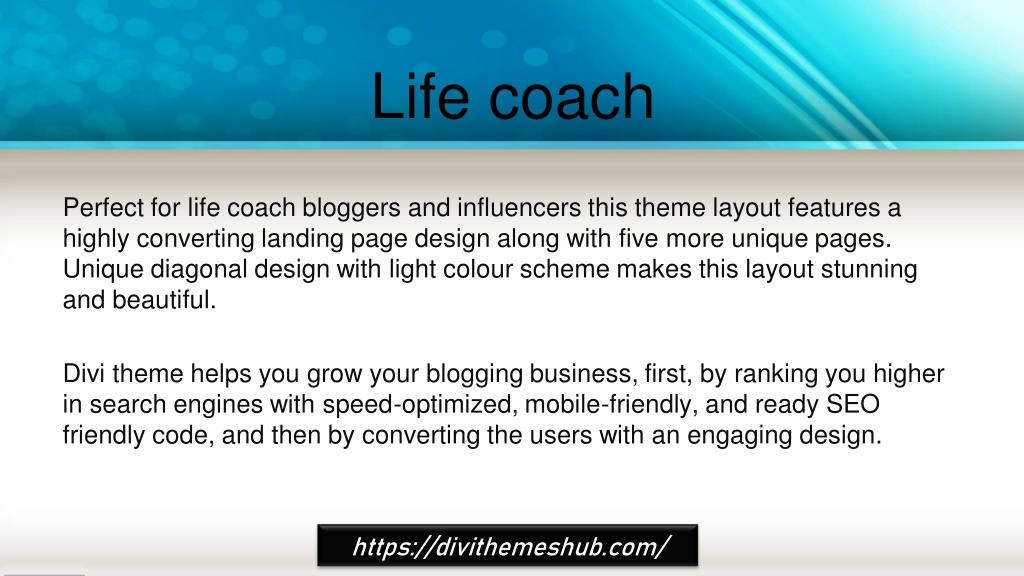 Life coach

Perfect for life coach bloggers and influencers this theme layout features a highly converting landing page design along with five more unique pages. Unique diagonal design with light colour scheme makes this layout stunning and beautiful.

Divi theme helps you grow your blogging business, first, by ranking you higher in search engines with speed-optimized, mobile-friendly, and ready SEO friendly code, and then by converting the users with an engaging design.

https://divithemeshub.com/